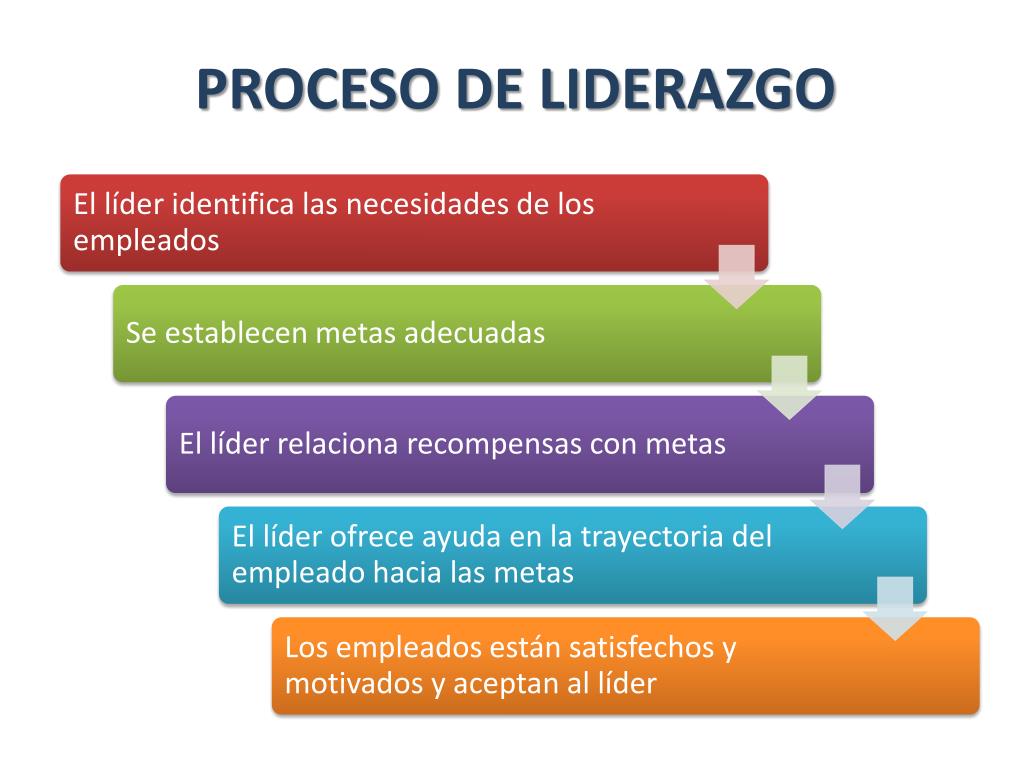 PROCESO DE LIDERAZGO

El líder identifica las necesidades de los empleados

Se establecen metas adecuadas

El líder relaciona recompensas con metas

El líder ofrece ayuda en la trayectoria del empleado hacia las metas

Los empleados están satisfechos y motivados y aceptan al líder